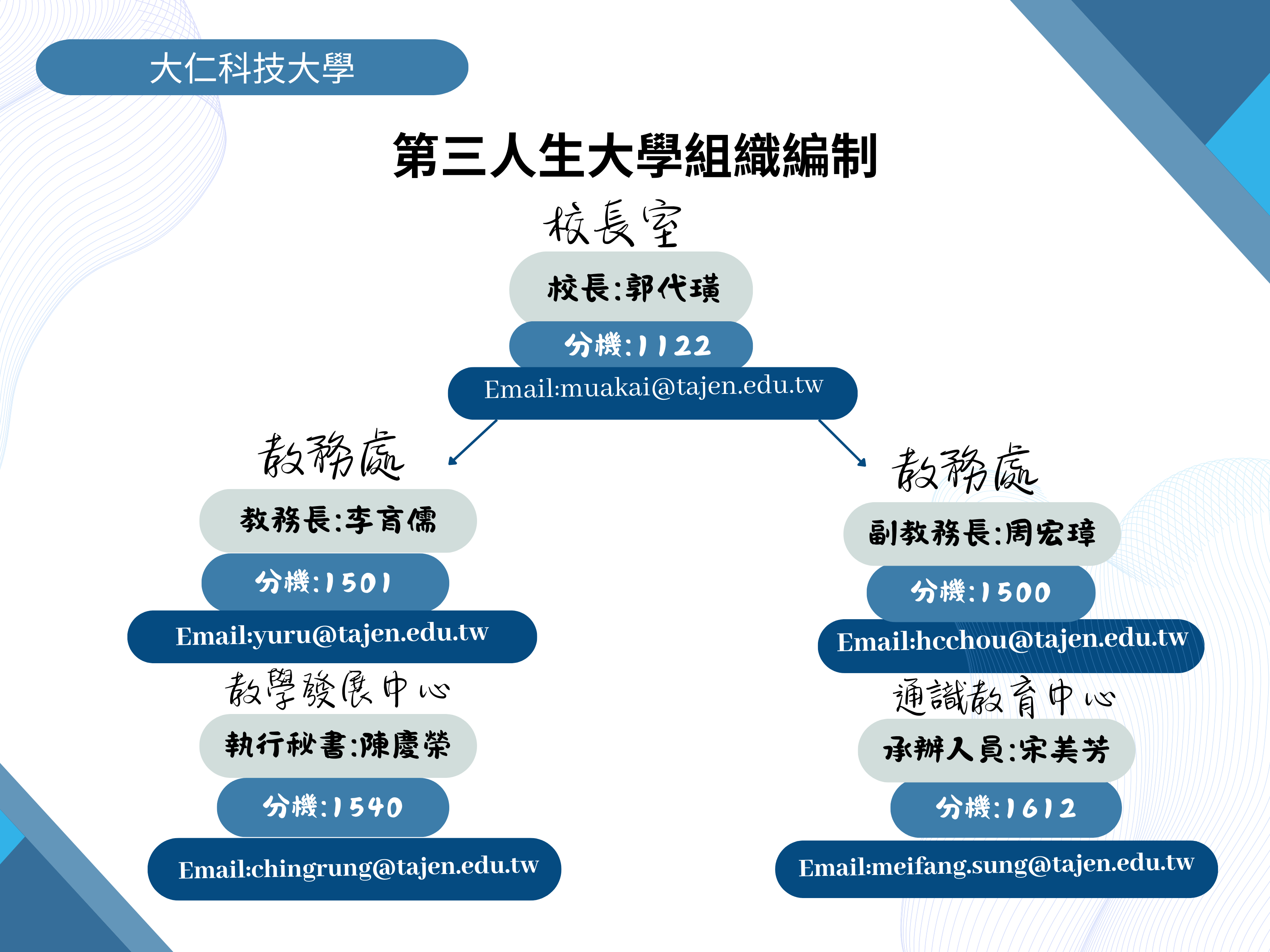 大仁科技大學

第三人生大學組織編制

校長室

校長:郭代璜

分機:1122

Email:muakai@tajen.edu.tw

教務處

教務長:李育儒

分機:1501

Email:yuru@tajen.edu.tw

教學發展中心

執行秘書:陳慶榮

分機:1540

Email:chingrung@tajen.edu.tw

教務處

副教務長:周宏璋

分機:1500

Email:hcchou@tajen.edu.tw

通識教育中心

承辦人員:宋美芳

分機:1612

Email:meifang.sung@tajen.edu.tw